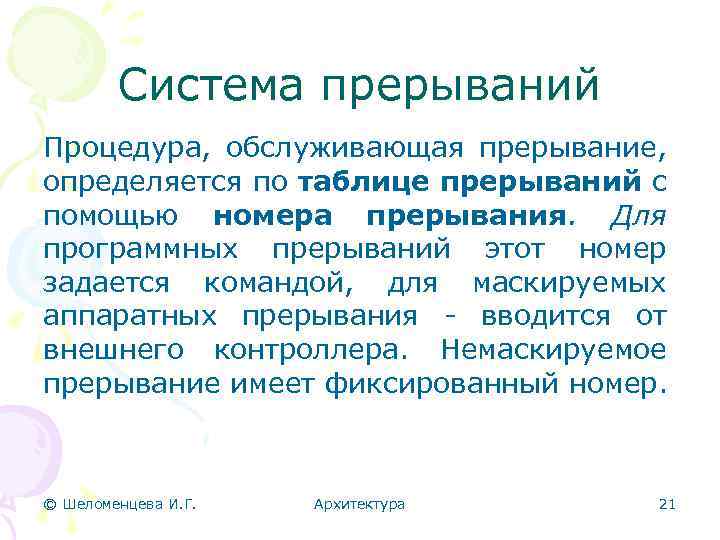 Система прерываний

Процедура, обслуживающая прерывание, определяется по таблице прерываний с помощью номера прерывания. Для программных прерываний этот номер задается командой, для маскируемых аппаратных прерывания - вводится от внешнего контроллера. Немаскируемое прерывание имеет фиксированный номер.

© Шеломенцева И.Г.

Архитектура

21